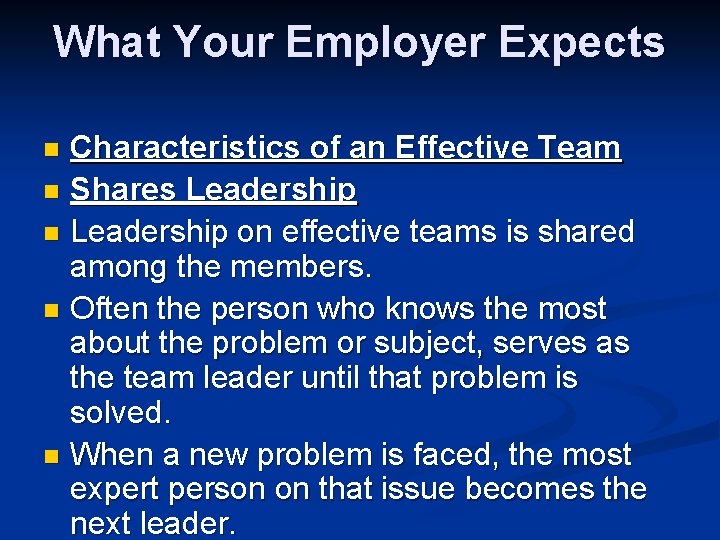 What Your Employer Expects

- Characteristics of an Effective Team
- Shares Leadership
- Leadership on effective teams is shared among the members.
- Often the person who knows the most about the problem or subject, serves as the team leader until that problem is solved.
- When a new problem is faced, the most expert person on that issue becomes the next leader.